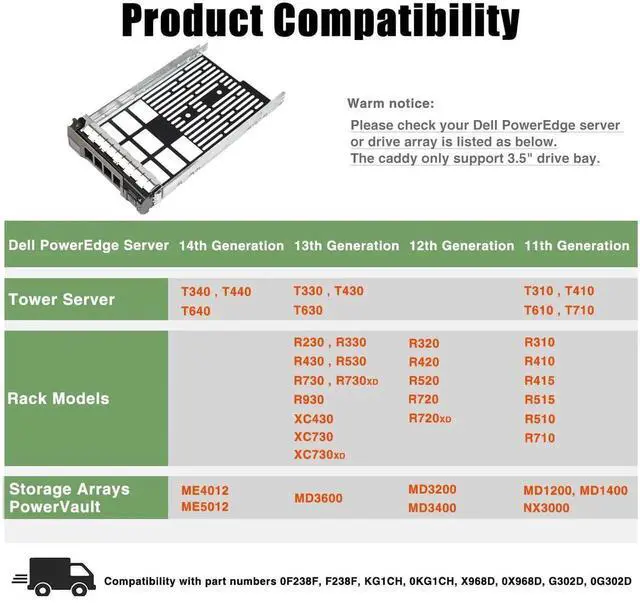 Product Compatibility

Warm notice:
Please check your Dell PowerEdge server or drive array is listed as below.
The caddy only support 3.5" drive bay.

| Dell PowerEdge Server | 14th Generation | 13th Generation | 12th Generation | 11th Generation |
|---|---|---|---|---|
| Tower Server | T340 , T440 T640 | T330 , T430 T630 | | T310 , T410 T610 , T710 |
| Rack Models | | R230 , R330 R430 , R530 R730 , R730XD R930 XC430 XC730 XC730XD | R320 R420 R520 R720 R720XD | R310 R410 R415 R515 R510 R710 |
| Storage Arrays PowerVault | ME4012 ME5012 | MD3600 | MD3200 MD3400 | MD1200, MD1400 NX3000 |

Compatibility with part numbers 0F238F, F238F, KG1CH, 0KG1CH, X968D, 0X968D, G302D, 0G302D